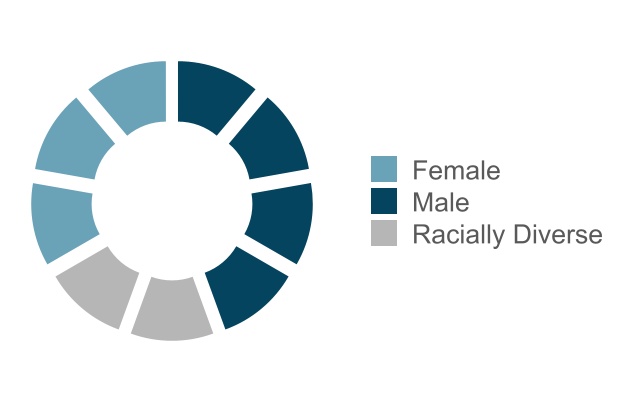 Female
Male
Racially Diverse